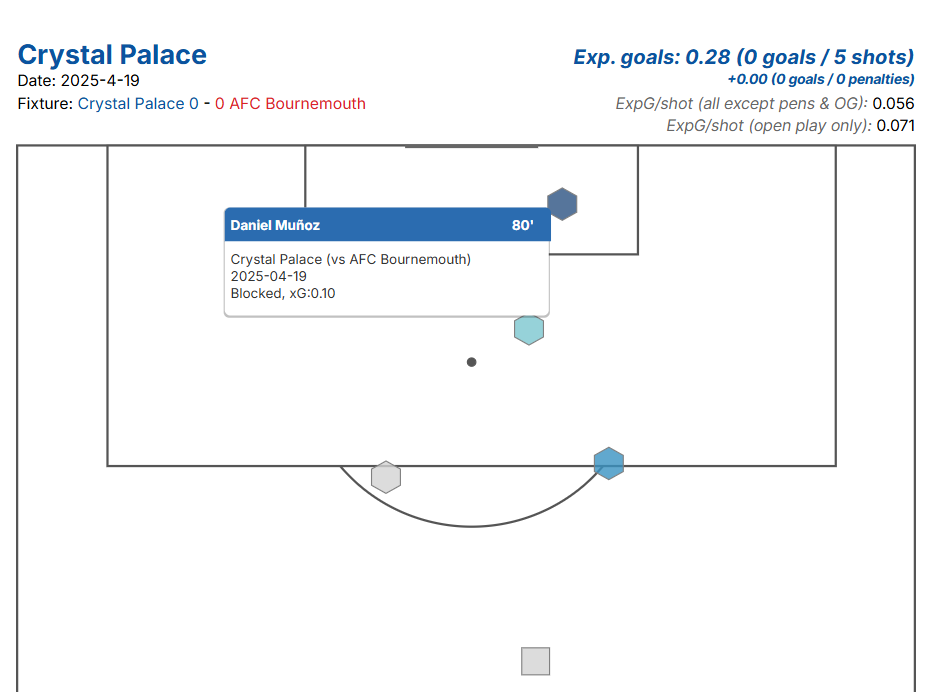 Crystal Palace
Date: 2025-4-19
Fixture: Crystal Palace 0 - 0 AFC Bournemouth

Exp. goals: 0.28 (0 goals / 5 shots)
+0.00 (0 goals / 0 penalties)
ExpG/shot (all except pens & OG): 0.056
ExpG/shot (open play only): 0.071

Daniel Muñoz 80'
Crystal Palace (vs AFC Bournemouth)
2025-04-19
Blocked, xG:0.10